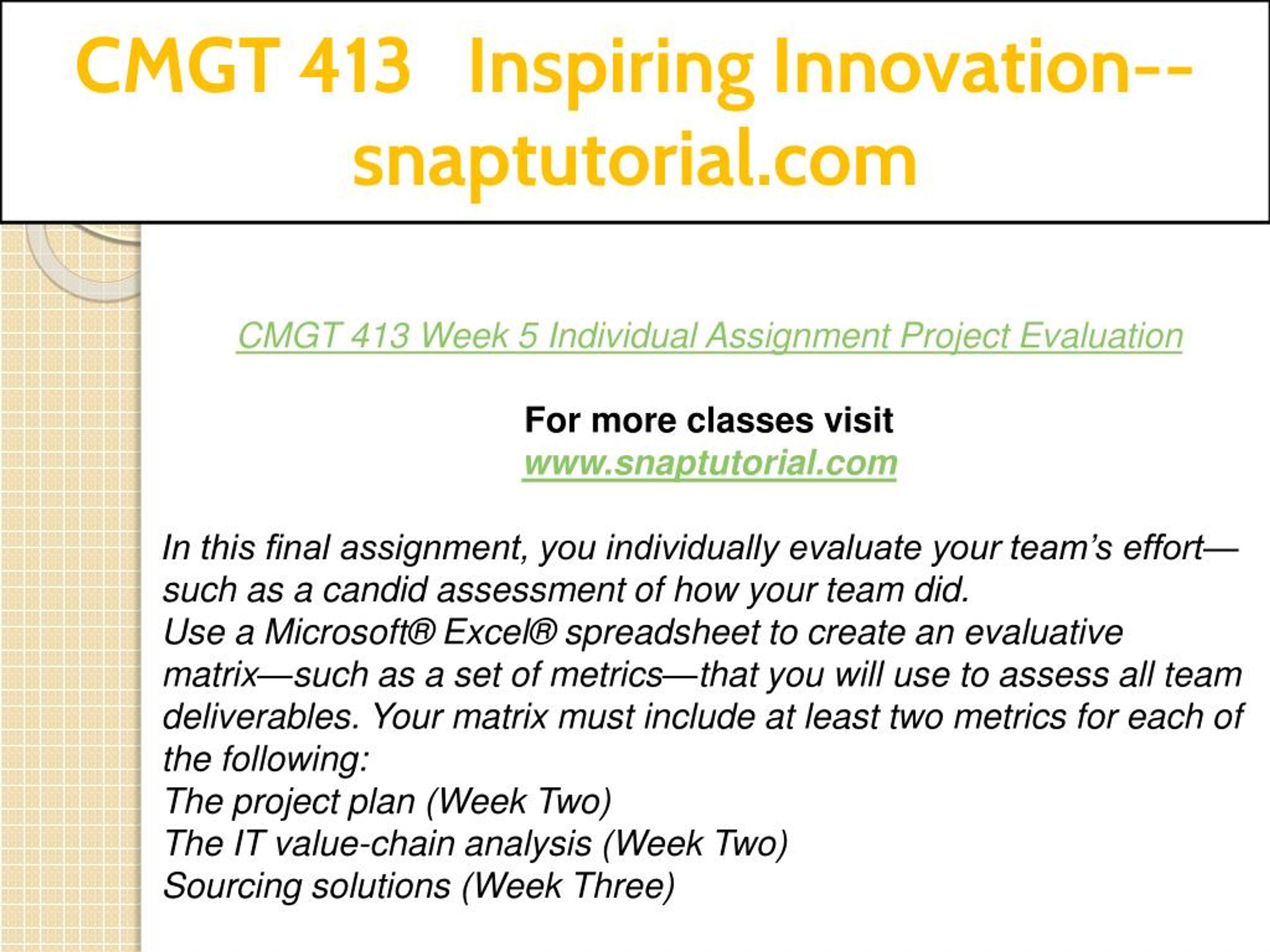 CMGT 413 Inspiring Innovation--snaptutorial.com

CMGT 413 Week 5 Individual Assignment Project Evaluation

For more classes visit
www.snaptutorial.com

In this final assignment, you individually evaluate your team's effort—such as a candid assessment of how your team did.
Use a Microsoft® Excel® spreadsheet to create an evaluative matrix—such as a set of metrics—that you will use to assess all team deliverables. Your matrix must include at least two metrics for each of the following:
The project plan (Week Two)
The IT value-chain analysis (Week Two)
Sourcing solutions (Week Three)